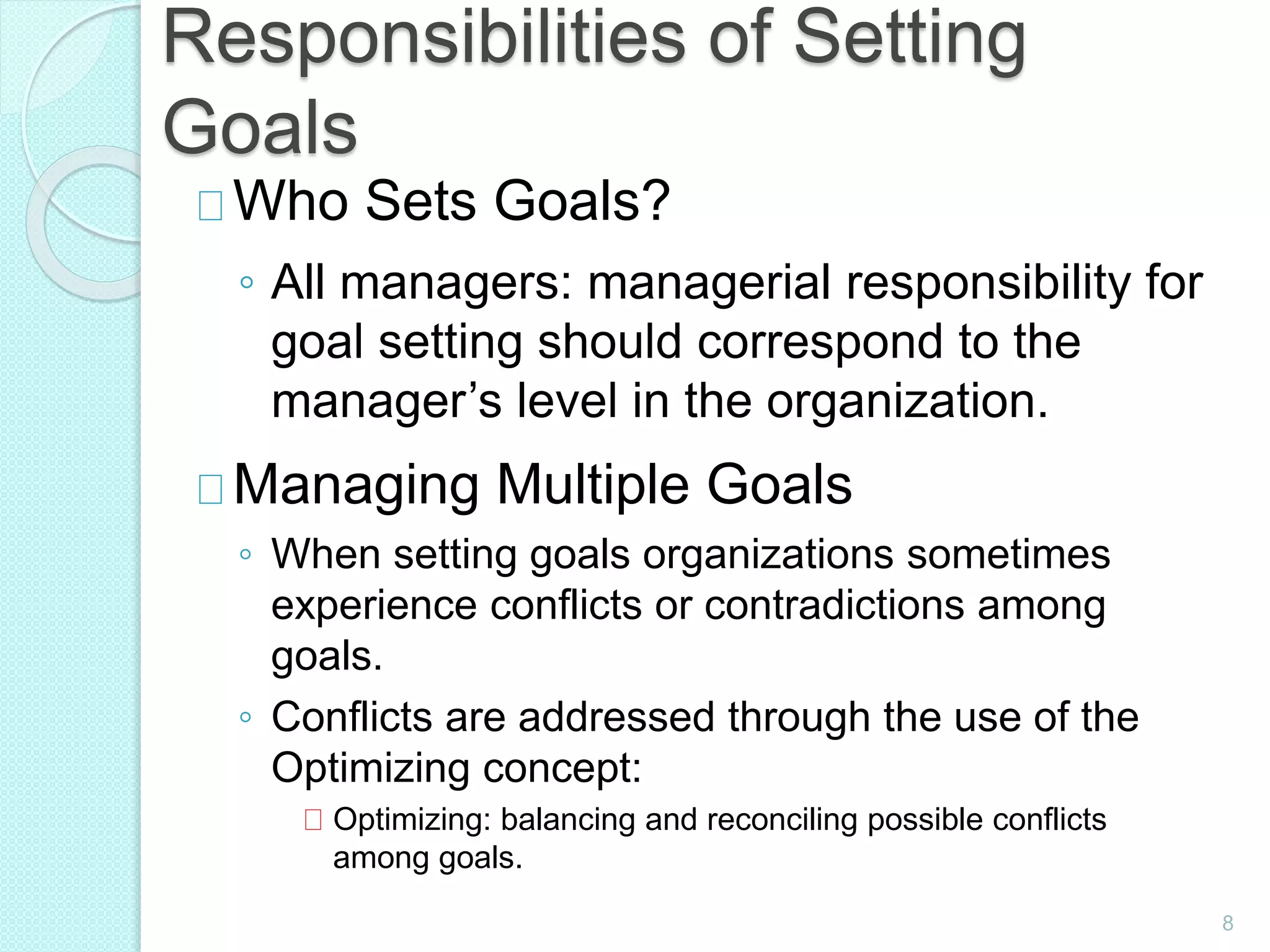 Responsibilities of Setting Goals

Who Sets Goals?

◦ All managers: managerial responsibility for goal setting should correspond to the manager’s level in the organization.

Managing Multiple Goals

◦ When setting goals organizations sometimes experience conflicts or contradictions among goals.

◦ Conflicts are addressed through the use of the Optimizing concept:

Optimizing: balancing and reconciling possible conflicts among goals.

8